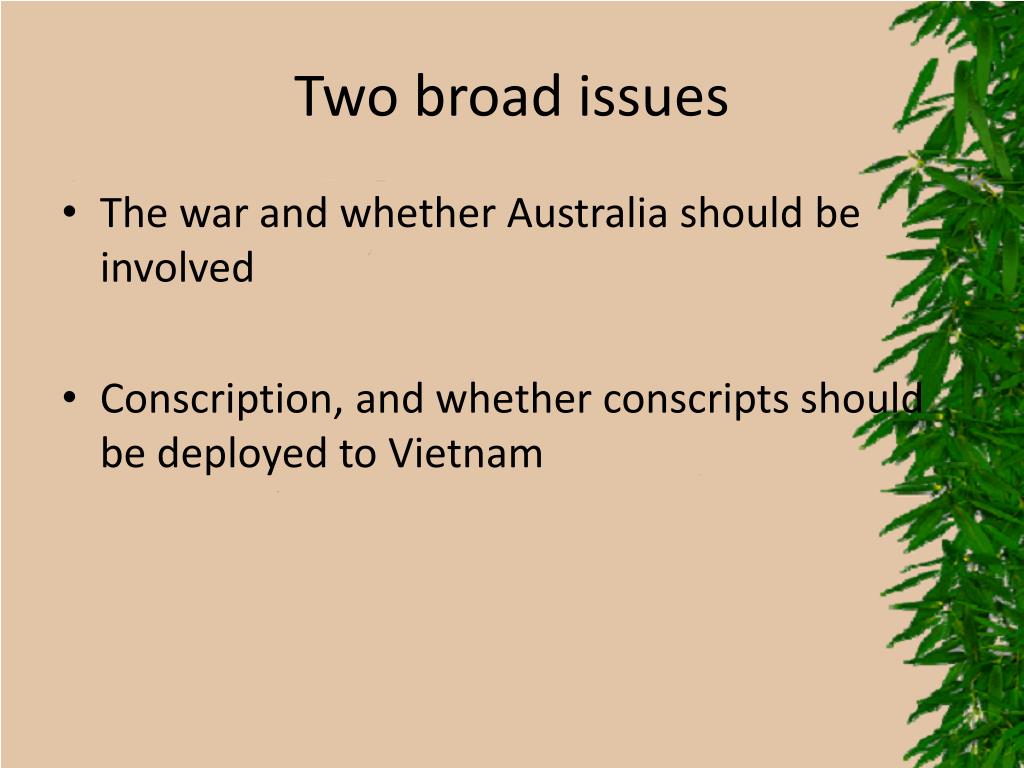 Two broad issues

• The war and whether Australia should be involved

• Conscription, and whether conscripts should be deployed to Vietnam